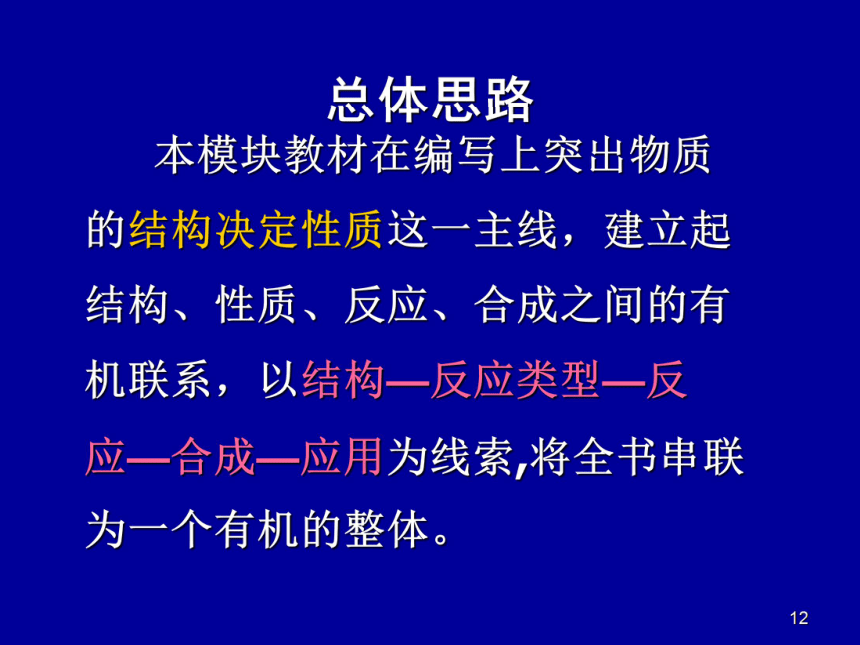 总体思路

本模块教材在编写上突出物质的结构决定性质这一主线，建立起结构、性质、反应、合成之间的有机联系，以结构—反应类型—反应—合成—应用为线索,将全书串联为一个有机的整体。

12